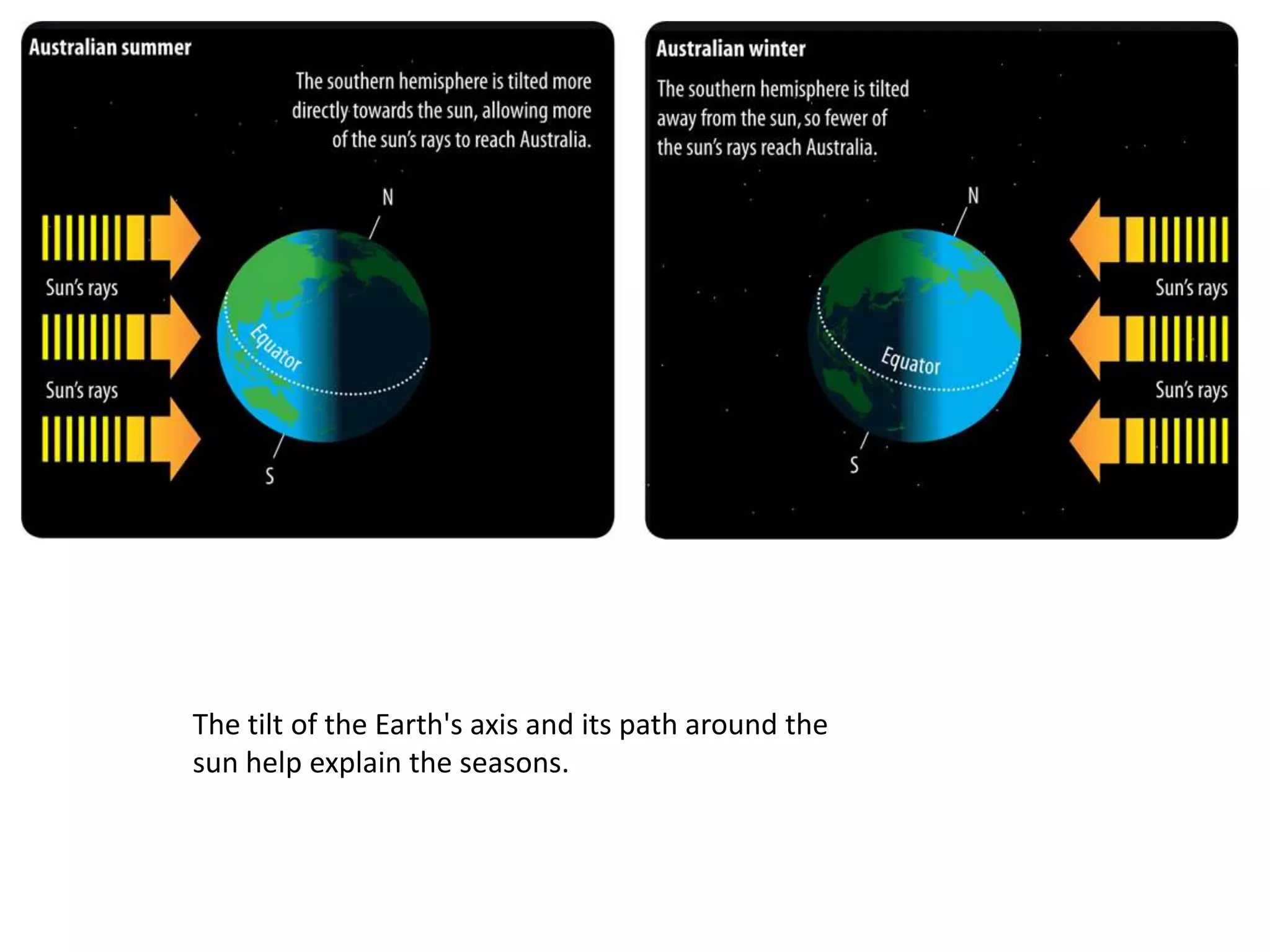 Australian summer

The southern hemisphere is tilted more directly towards the sun, allowing more of the sun's rays to reach Australia.

N

Sun's rays

Sun's rays

Equator

S

Australian winter

The southern hemisphere is tilted away from the sun, so fewer of the sun's rays reach Australia.

N

Sun's rays

Sun's rays

Equator

S

The tilt of the Earth's axis and its path around the sun help explain the seasons.